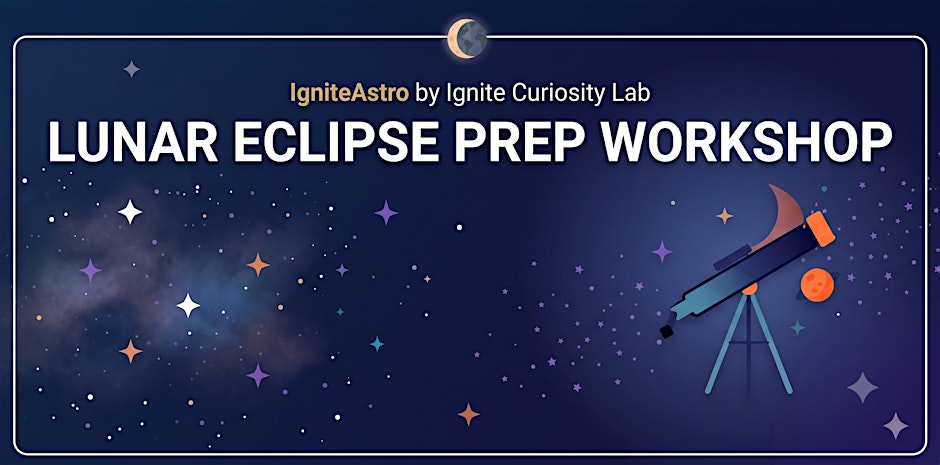 IgniteAstro by Ignite Curiosity Lab

LUNAR ECLIPSE PREP WORKSHOP